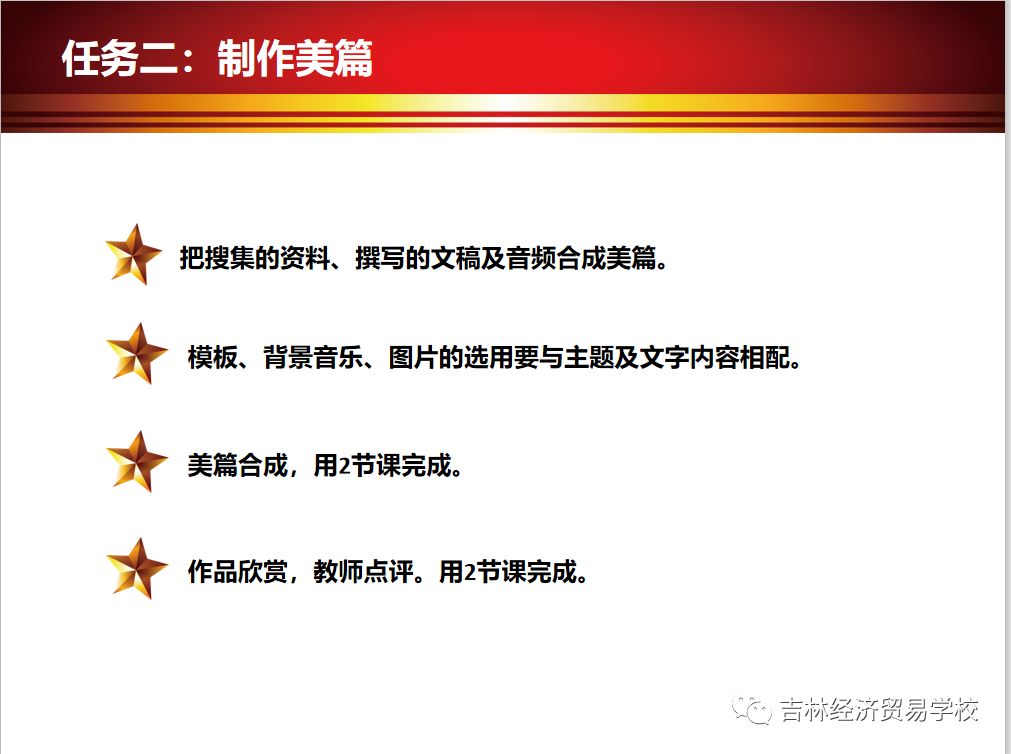 任务二：制作美篇

把搜集的资料、撰写的文稿及音频合成美篇。

模板、背景音乐、图片的选用要与主题及文字内容相配。

美篇合成，用2节课完成。

作品欣赏，教师点评。用2节课完成。

吉林经济贸易学校